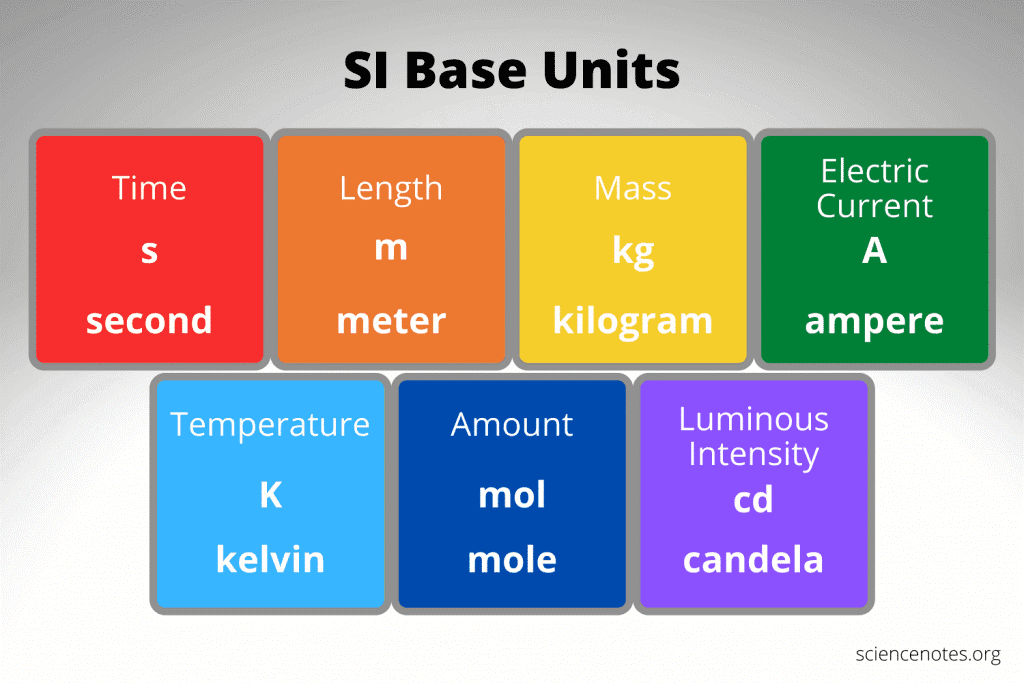 SI Base Units

Time
s
second

Length
m
meter

Mass
kg
kilogram

Electric Current
A
ampere

Temperature
K
kelvin

Amount
mol
mole

Luminous Intensity
cd
candela

sciencenotes.org